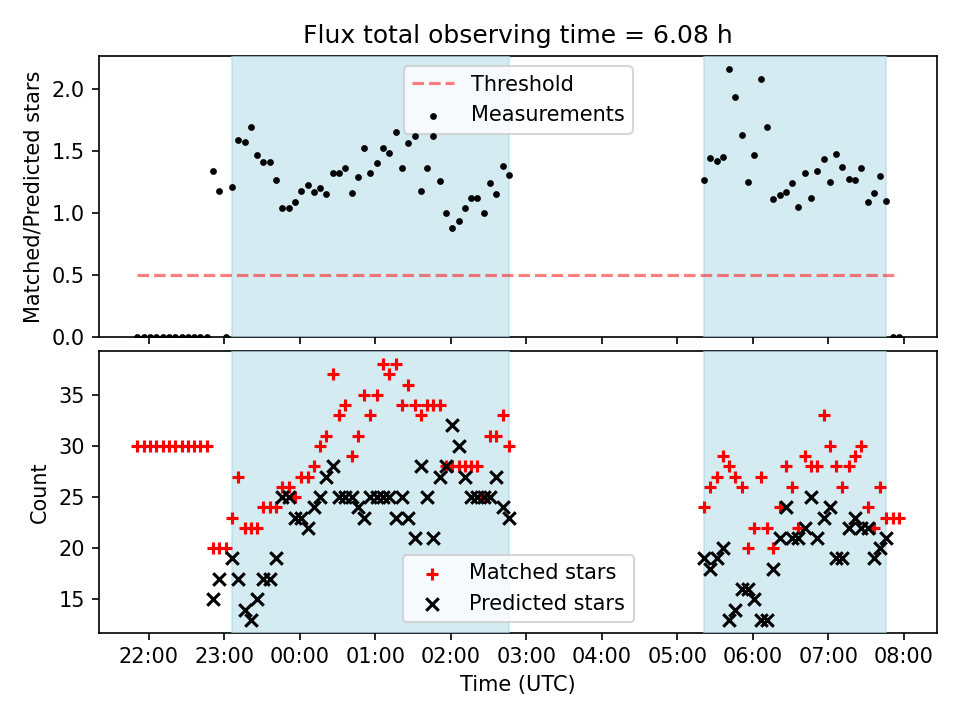 Flux total observing time = 6.08 h

Matched/Predicted stars

2.0
1.5
1.0
0.5
0.0

Threshold
Measurements

Count

35
30
25
20
15

Matched stars
Predicted stars

22:00 23:00 00:00 01:00 02:00 03:00 04:00 05:00 06:00 07:00 08:00

Time (UTC)